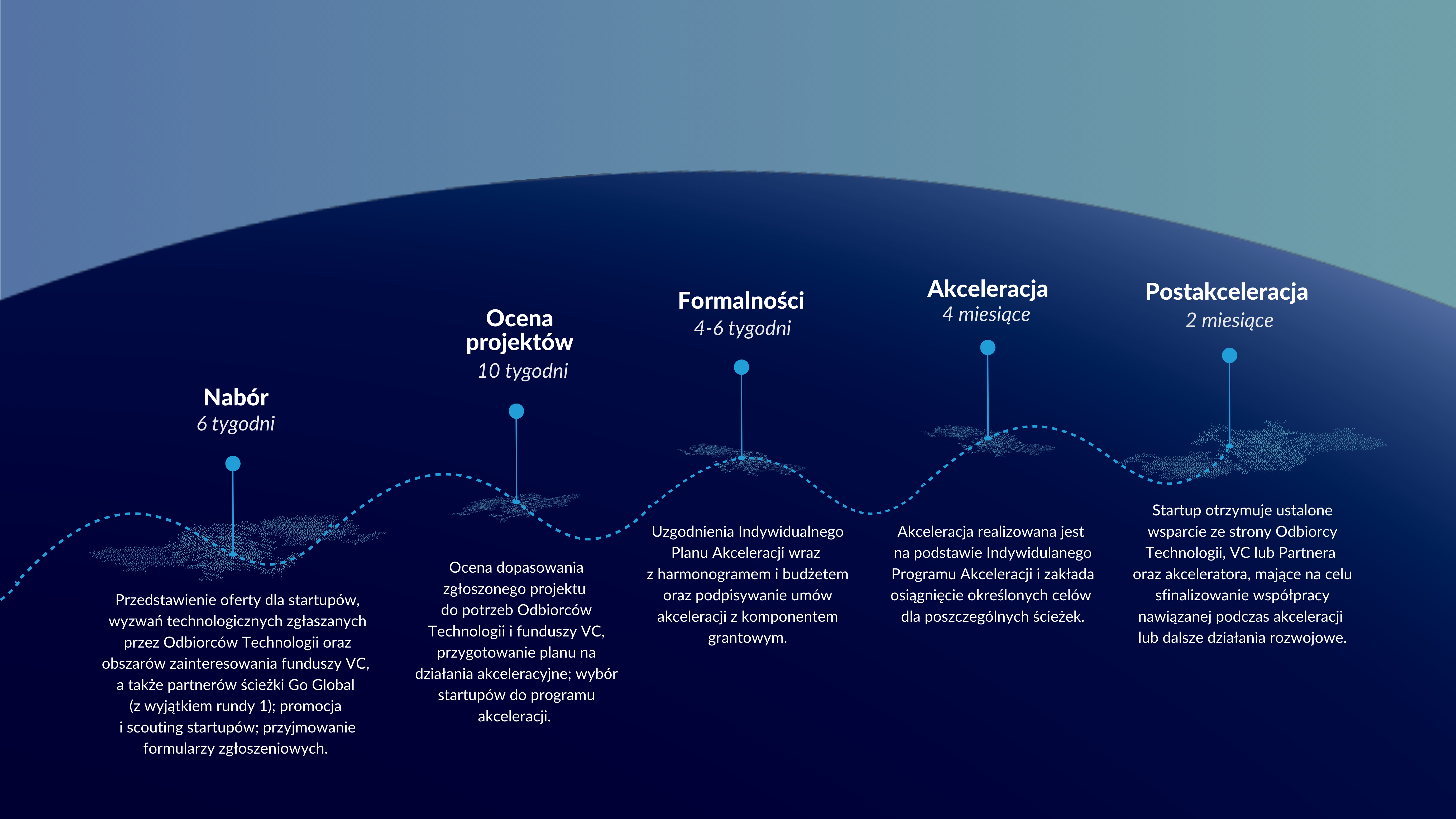 Nabór
6 tygodni

Przedstawienie oferty dla startupów, wyzwań technologicznych zgłaszanych przez Odbiorców Technologii oraz obszarów zainteresowania funduszy VC, a także partnerów ścieżki Go Global (z wyjątkiem rundy 1); promocja i scouting startupów; przyjmowanie formularzy zgłoszeniowych.

Ocena projektów
10 tygodni

Ocena dopasowania zgłoszonego projektu do potrzeb Odbiorców Technologii i funduszy VC, przygotowanie planu na działania akceleracyjne; wybór startupów do programu akceleracji.

Formalności
4-6 tygodni

Uzgodnienia Indywidualnego Planu Akceleracji wraz z harmonogramem i budżetem oraz podpisywanie umów akceleracji z komponentem grantowym.

Akceleracja
4 miesiące

Akceleracja realizowana jest na podstawie Indywidulanego Programu Akceleracji i zakłada osiągnięcie określonych celów dla poszczególnych ścieżek.

Postakceleracja
2 miesiące

Startup otrzymuje ustalone wsparcie ze strony Odbiorcy Technologii, VC lub Partnera oraz akceleratora, mające na celu sfinalizowanie współpracy nawiązanej podczas akceleracji lub dalsze działania rozwojowe.